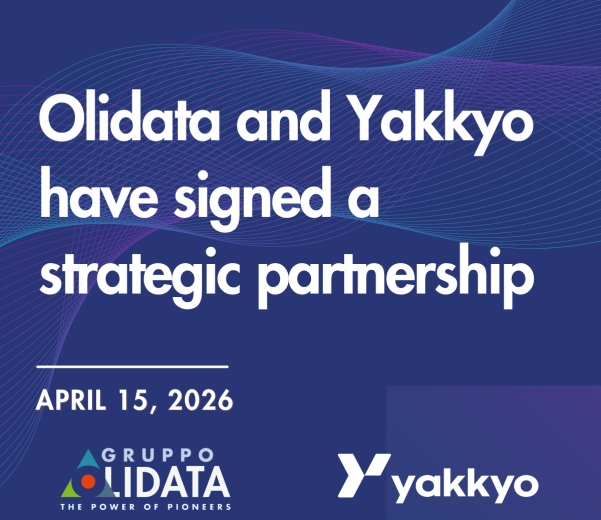 Olidata and Yakkyo have signed a strategic partnership

APRIL 15, 2026

GRUPPO OLIDATA
THE POWER OF PIONEERS

yakkyo